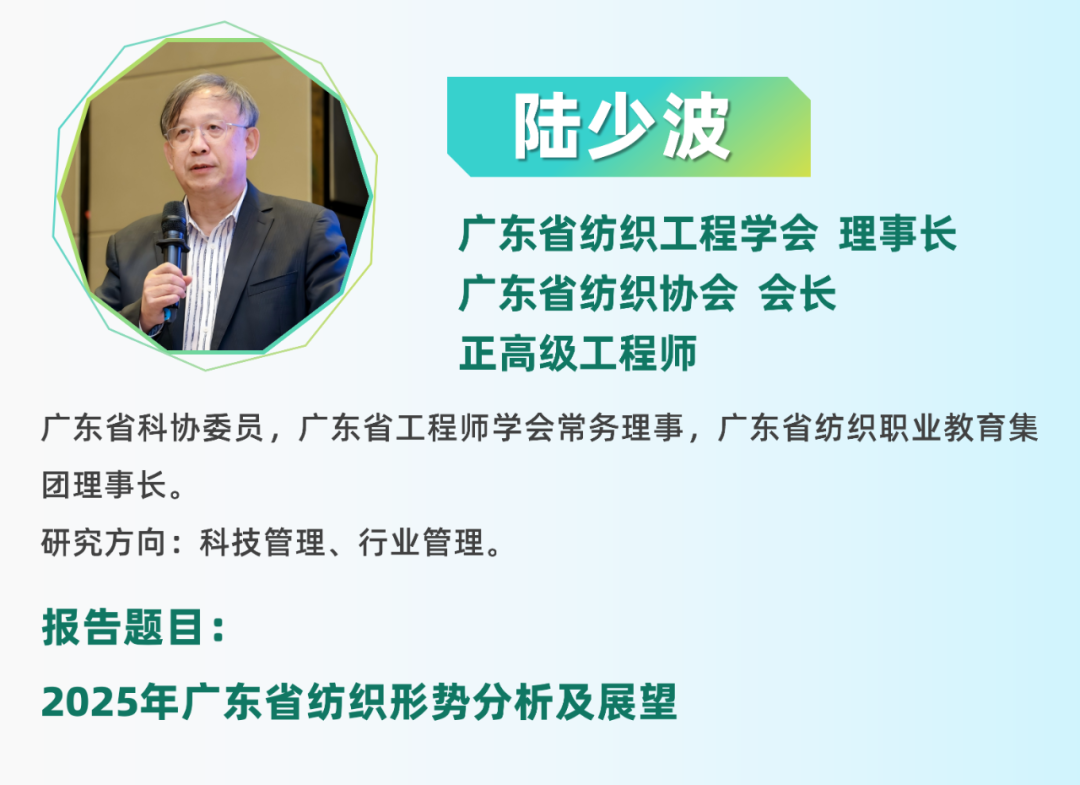 陆少波

广东省纺织工程学会 理事长
广东省纺织协会 会长
正高级工程师

广东省科协委员，广东省工程师学会常务理事，广东省纺织职业教育集团理事长。
研究方向：科技管理、行业管理。

报告题目：

2025年广东省纺织形势分析及展望